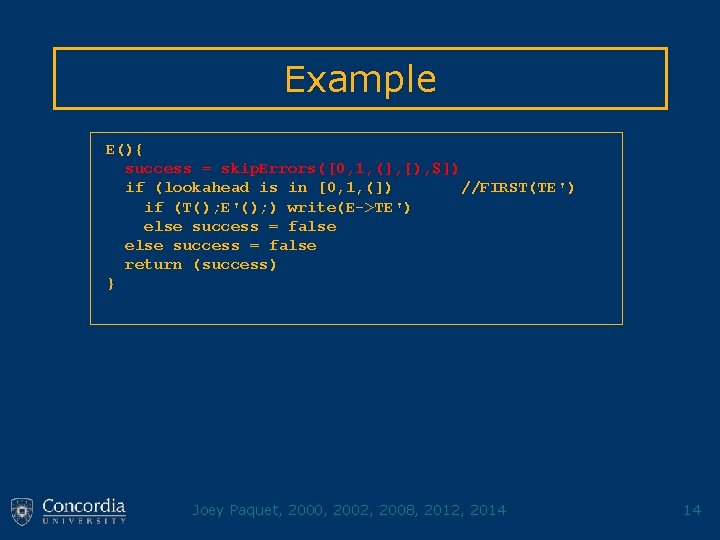 Example

E(){
  success = skipErrors([0,1,(],[),$])
  if (lookahead is in [0,1,(])        //FIRST(TE')
    if (T();E'();) write(E->TE')
    else success = false
  else success = false
  return (success)
}

Concordia UNIVERSITY

Joey Paquet, 2000, 2002, 2008, 2012, 2014

14